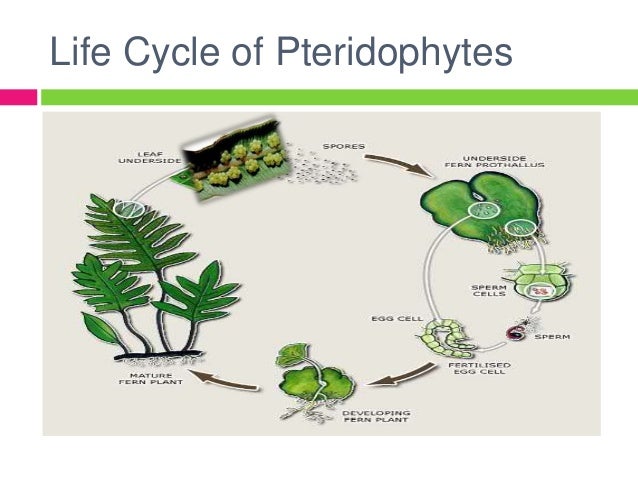 Life Cycle of Pteridophytes

LEAF UNDERSIDE

SPORES

UNDERSIDE FERN PROTHALLUS

SPERM CELLS

EGG CELL

SPERM

FERTILISED EGG CELL

DEVELOPING FERN PLANT

MATURE FERN PLANT